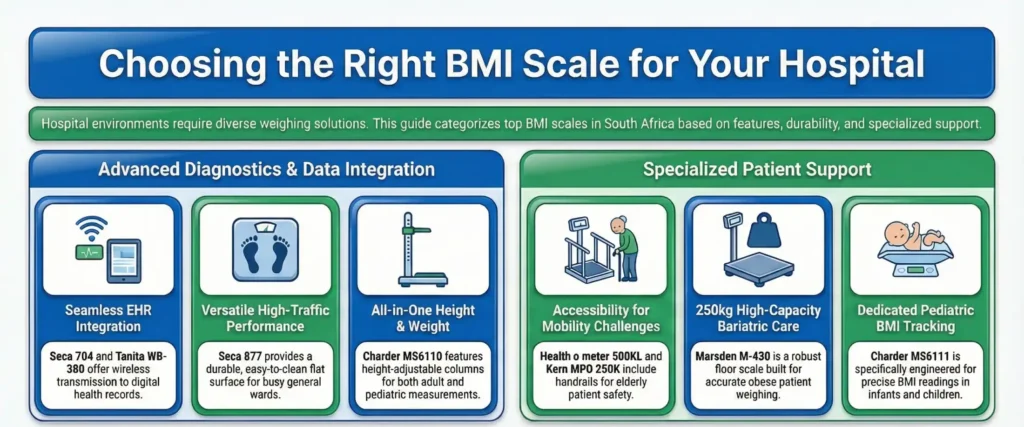 Choosing the Right BMI Scale for Your Hospital

Hospital environments require diverse weighing solutions. This guide categorizes top BMI scales in South Africa based on features, durability, and specialized support.

Advanced Diagnostics & Data Integration

Seamless EHR Integration

Seca 704 and Tanita WB-380 offer wireless transmission to digital health records.

Versatile High-Traffic Performance

Seca 877 provides a durable, easy-to-clean flat surface for busy general wards.

All-in-One Height & Weight

Charder MS6110 features height-adjustable columns for both adult and pediatric measurements.

Specialized Patient Support

Accessibility for Mobility Challenges

Health o meter 500KL and Kern MPO 250K include handrails for elderly patient safety.

250kg High-Capacity Bariatric Care

Marsden M-430 is a robust floor scale built for accurate obese patient weighing.

Dedicated Pediatric BMI Tracking

Charder MS6111 is specifically engineered for precise BMI readings in infants and children.